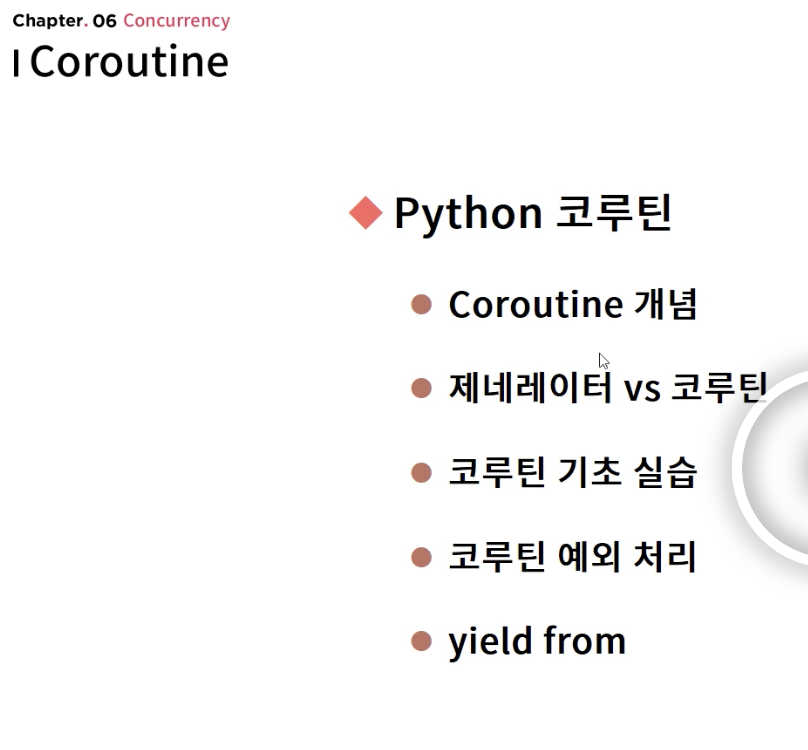 Chapter. 06 Concurrency
I Coroutine

◆ Python 코루틴

● Coroutine 개념

● 제네레이터 vs 코루틴

● 코루틴 기초 실습

● 코루틴 예외 처리

● yield from